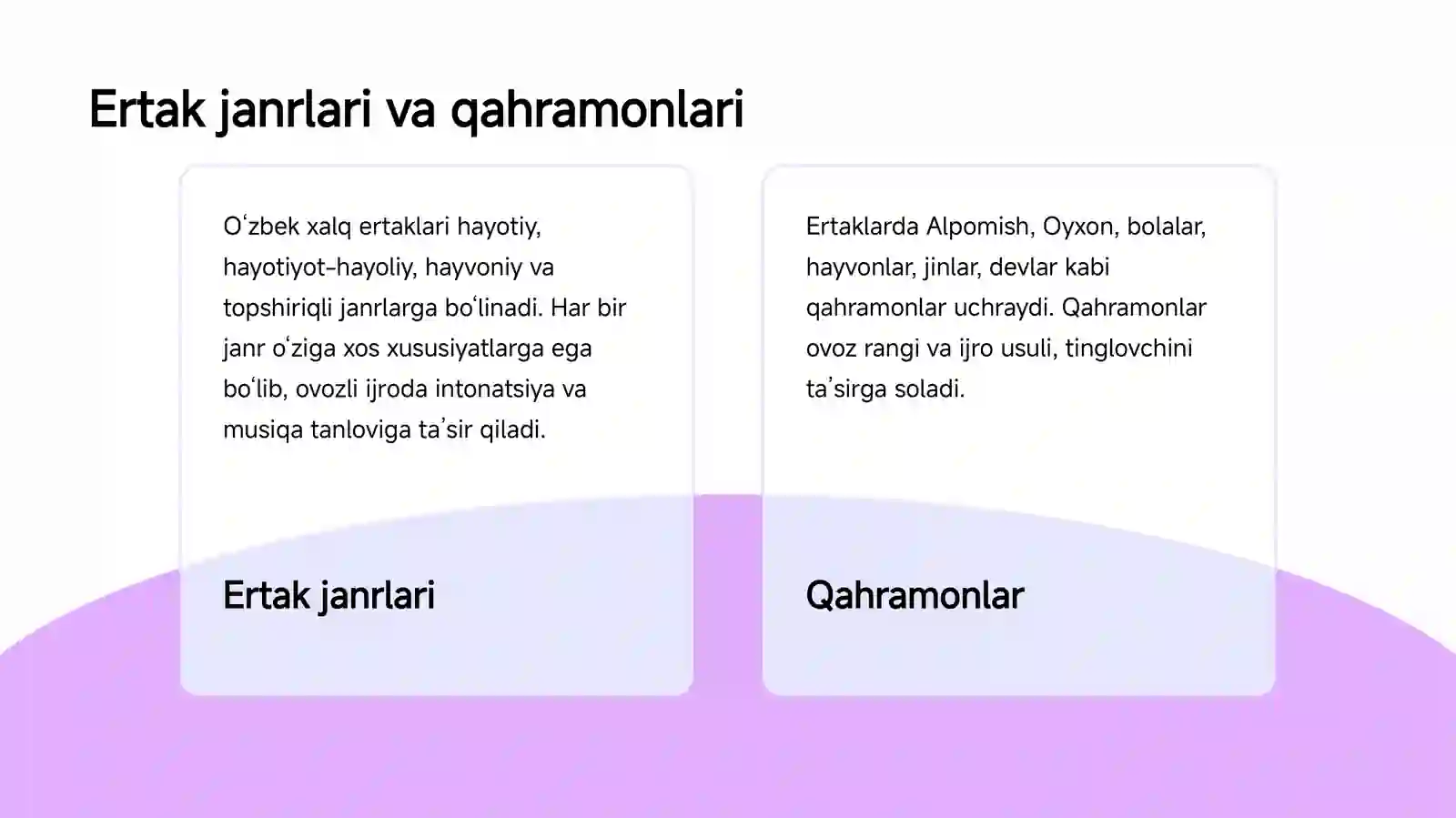 Ertak janrlari va qahramonlari

Oʻzbek xalq ertaklari hayotiy, hayotiyot-hayoliy, hayvoniy va topshiriqli janrlarga boʻlinadi. Har bir janr oʻziga xos xususiyatlarga ega boʻlib, ovozli ijroda intonatsiya va musiqa tanloviga taʼsir qiladi.

Ertak janrlari

Ertaklarda Alpomish, Oyxon, bolalar, hayvonlar, jinlar, devlar kabi qahramonlar uchraydi. Qahramonlar ovoz rangi va ijro usuli, tinglovchini taʼsirga soladi.

Qahramonlar